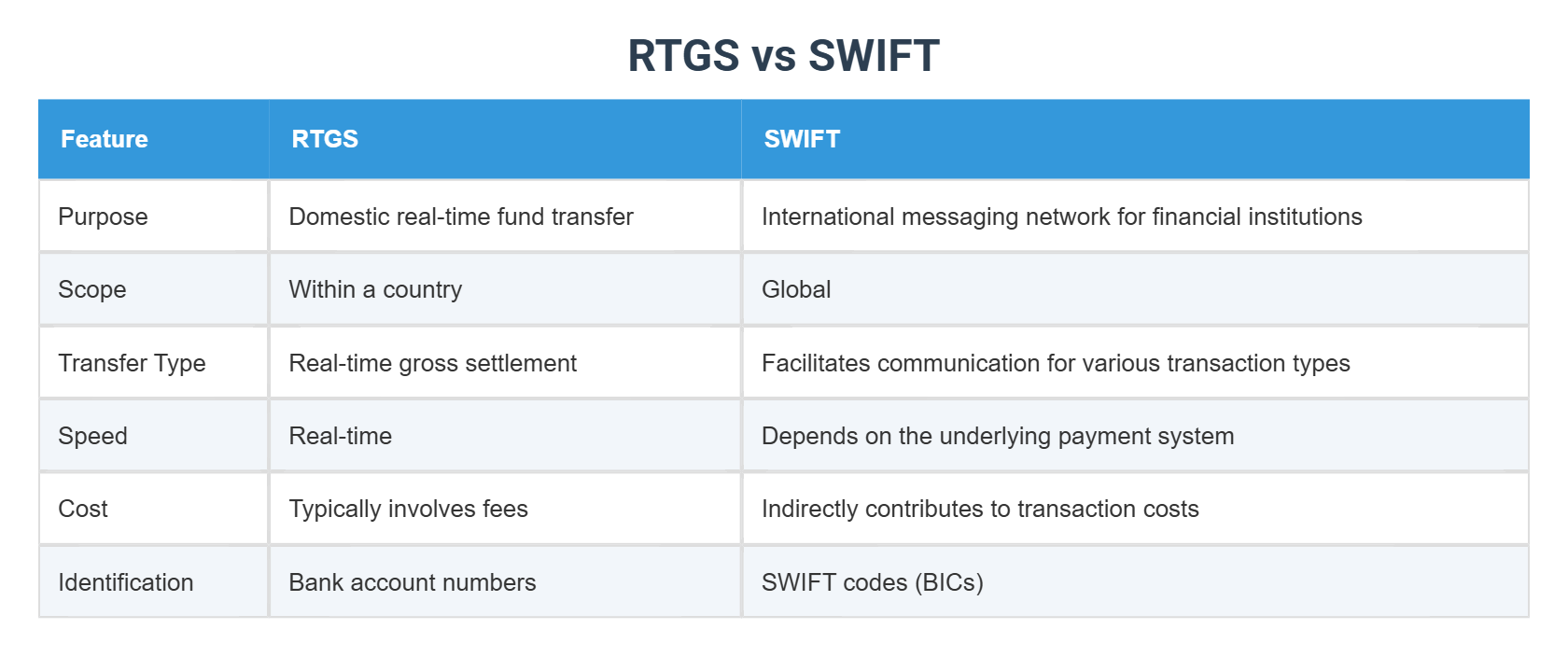 RTGS vs SWIFT

| Feature | RTGS | SWIFT |
|---|---|---|
| Purpose | Domestic real-time fund transfer | International messaging network for financial institutions |
| Scope | Within a country | Global |
| Transfer Type | Real-time gross settlement | Facilitates communication for various transaction types |
| Speed | Real-time | Depends on the underlying payment system |
| Cost | Typically involves fees | Indirectly contributes to transaction costs |
| Identification | Bank account numbers | SWIFT codes (BICs) |